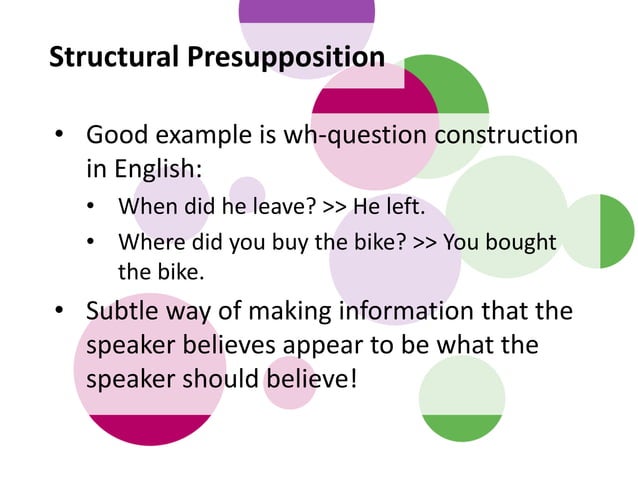 Structural Presupposition

• Good example is wh-question construction in English:
  • When did he leave? >> He left.
  • Where did you buy the bike? >> You bought the bike.
• Subtle way of making information that the speaker believes appear to be what the speaker should believe!